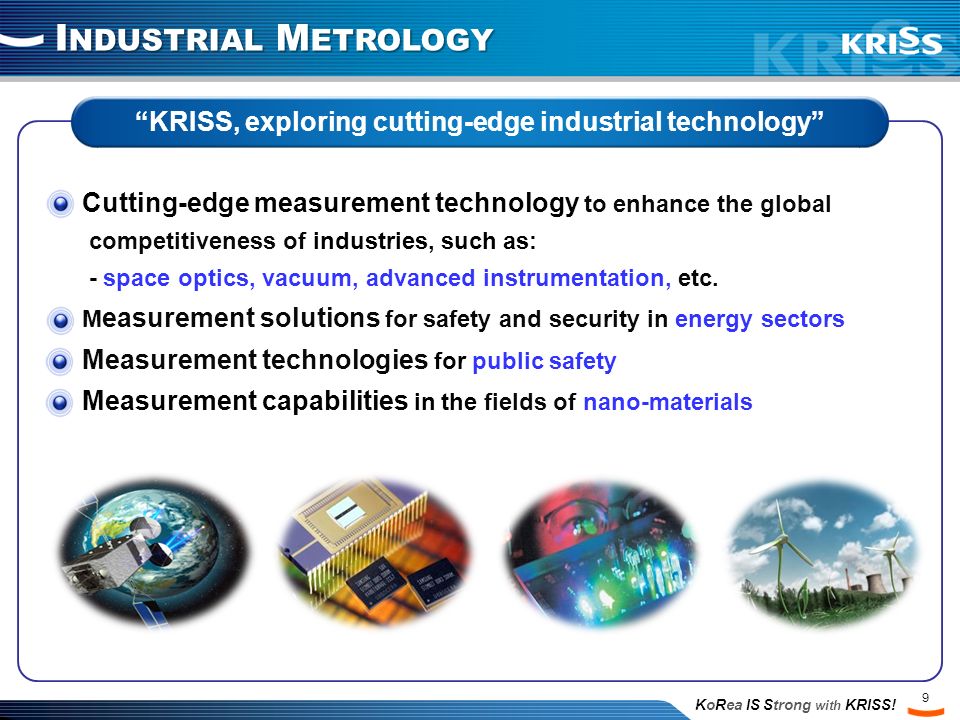 INDUSTRIAL METROLOGY

KRISS

"KRISS, exploring cutting-edge industrial technology"

Cutting-edge measurement technology to enhance the global competitiveness of industries, such as:
- space optics, vacuum, advanced instrumentation, etc.

Measurement solutions for safety and security in energy sectors

Measurement technologies for public safety

Measurement capabilities in the fields of nano-materials

KoRea IS Strong with KRISS!

9